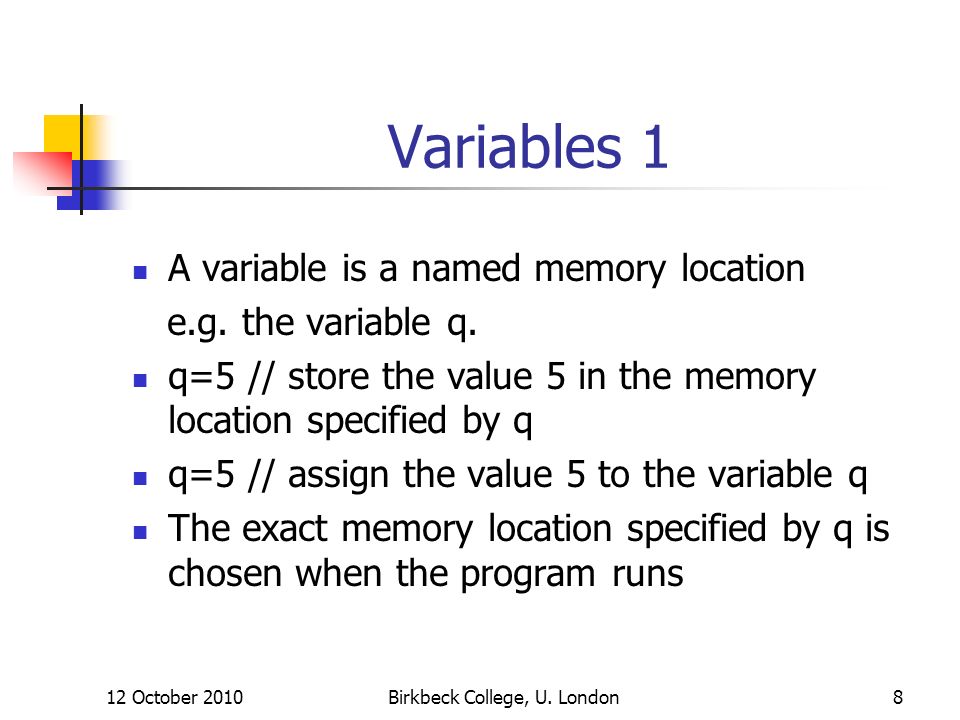 Variables 1

- A variable is a named memory location
  e.g. the variable q.
- q=5 // store the value 5 in the memory location specified by q
- q=5 // assign the value 5 to the variable q
- The exact memory location specified by q is chosen when the program runs

12 October 2010 Birkbeck College, U. London 8